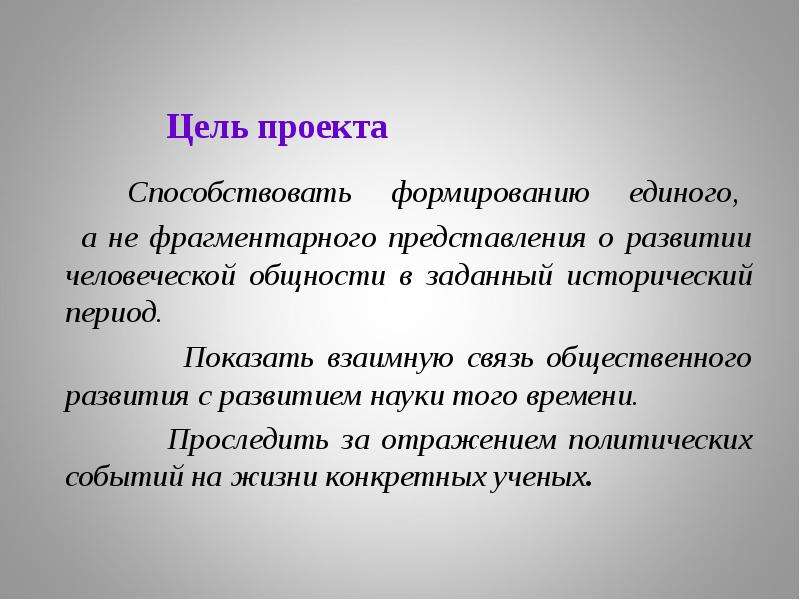 Цель проекта

Способствовать формированию единого, а не фрагментарного представления о развитии человеческой общности в заданный исторический период.

Показать взаимную связь общественного развития с развитием науки того времени.

Проследить за отражением политических событий на жизни конкретных ученых.